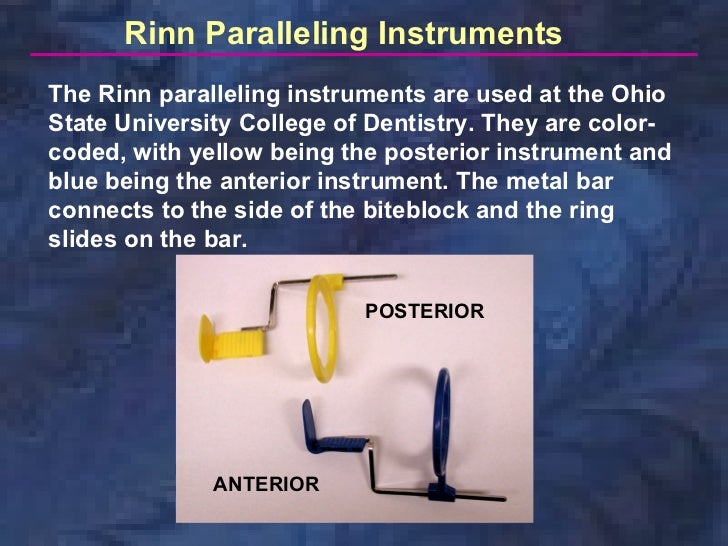 Rinn Paralleling Instruments

The Rinn paralleling instruments are used at the Ohio State University College of Dentistry. They are color-coded, with yellow being the posterior instrument and blue being the anterior instrument. The metal bar connects to the side of the biteblock and the ring slides on the bar.

POSTERIOR

ANTERIOR